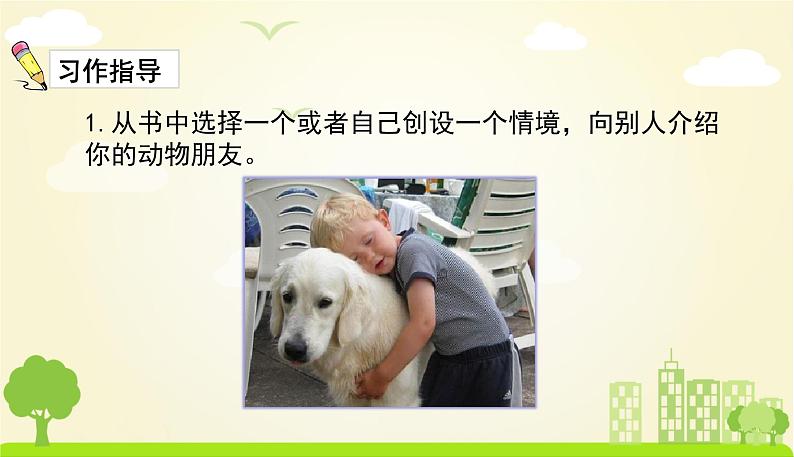 习作指导

1. 从书中选择一个或者自己创设一个情境，向别人介绍你的动物朋友。